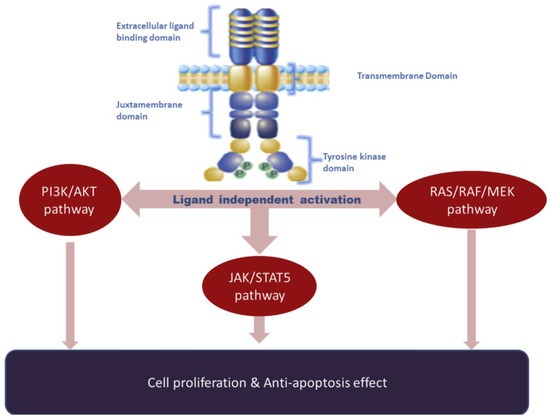 Extracellular ligand binding domain

Transmembrane Domain

Juxtamembrane domain

Tyrosine kinase domain

P P P P

PI3K/AKT pathway

Ligand independent activation

RAS/RAF/MEK pathway

JAK/STAT5 pathway

Cell proliferation & Anti-apoptosis effect